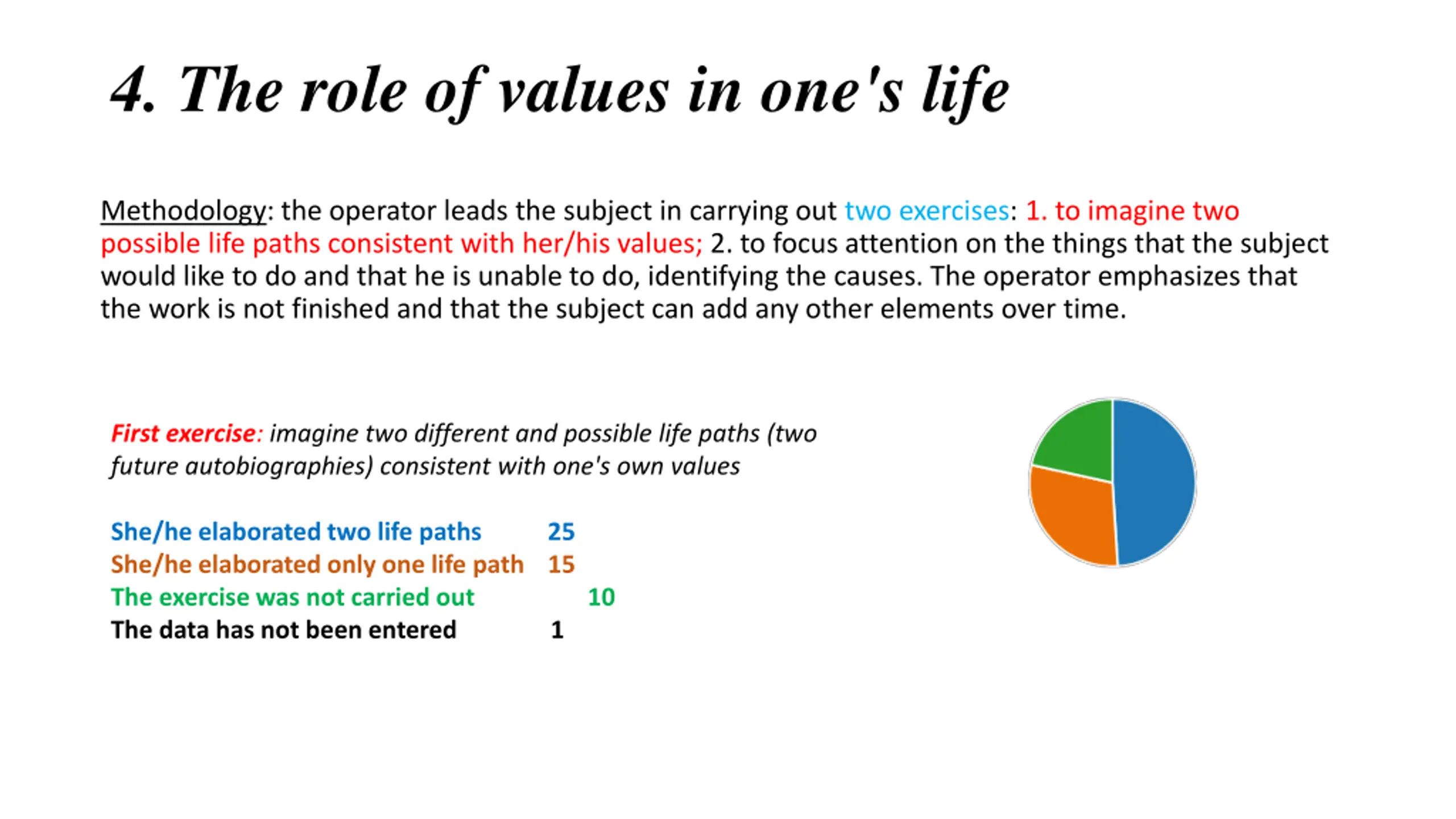 4. The role of values in one's life

Methodology: the operator leads the subject in carrying out two exercises: 1. to imagine two possible life paths consistent with her/his values; 2. to focus attention on the things that the subject would like to do and that he is unable to do, identifying the causes. The operator emphasizes that the work is not finished and that the subject can add any other elements over time.

First exercise: imagine two different and possible life paths (two future autobiographies) consistent with one's own values

She/he elaborated two life paths 25
She/he elaborated only one life path 15
The exercise was not carried out 10
The data has not been entered 1